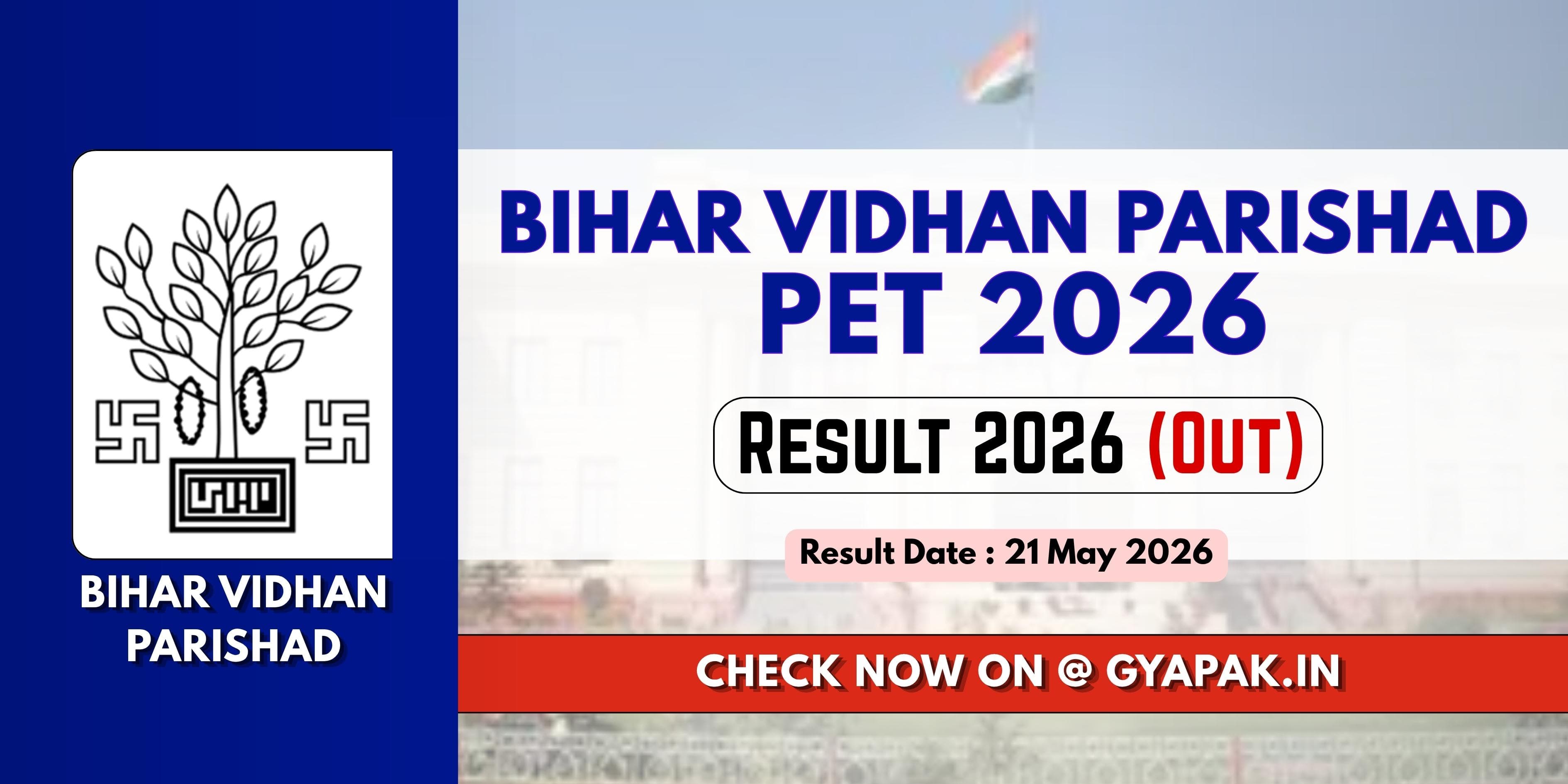 BIHAR VIDHAN PARISHAD

BIHAR VIDHAN PARISHAD
PET 2026

RESULT 2026 (OUT)

Result Date : 21 May 2026

CHECK NOW ON @ GYAPAK.IN